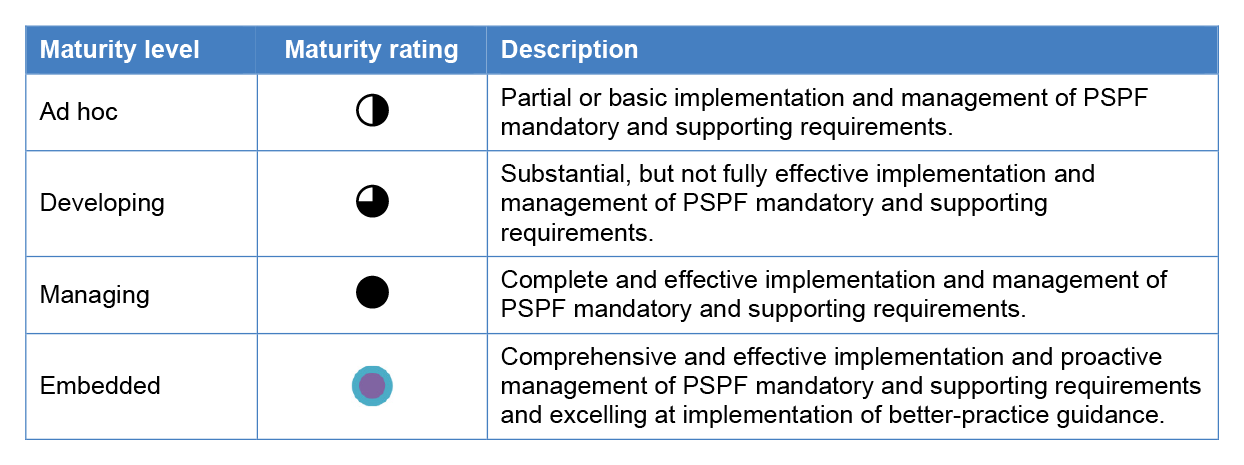 | Maturity level | Maturity rating | Description |
|---|---|---|
| Ad hoc | | Partial or basic implementation and management of PSPF mandatory and supporting requirements. |
| Developing | | Substantial, but not fully effective implementation and management of PSPF mandatory and supporting requirements. |
| Managing | | Complete and effective implementation and management of PSPF mandatory and supporting requirements. |
| Embedded | | Comprehensive and effective implementation and proactive management of PSPF mandatory and supporting requirements and excelling at implementation of better-practice guidance. |